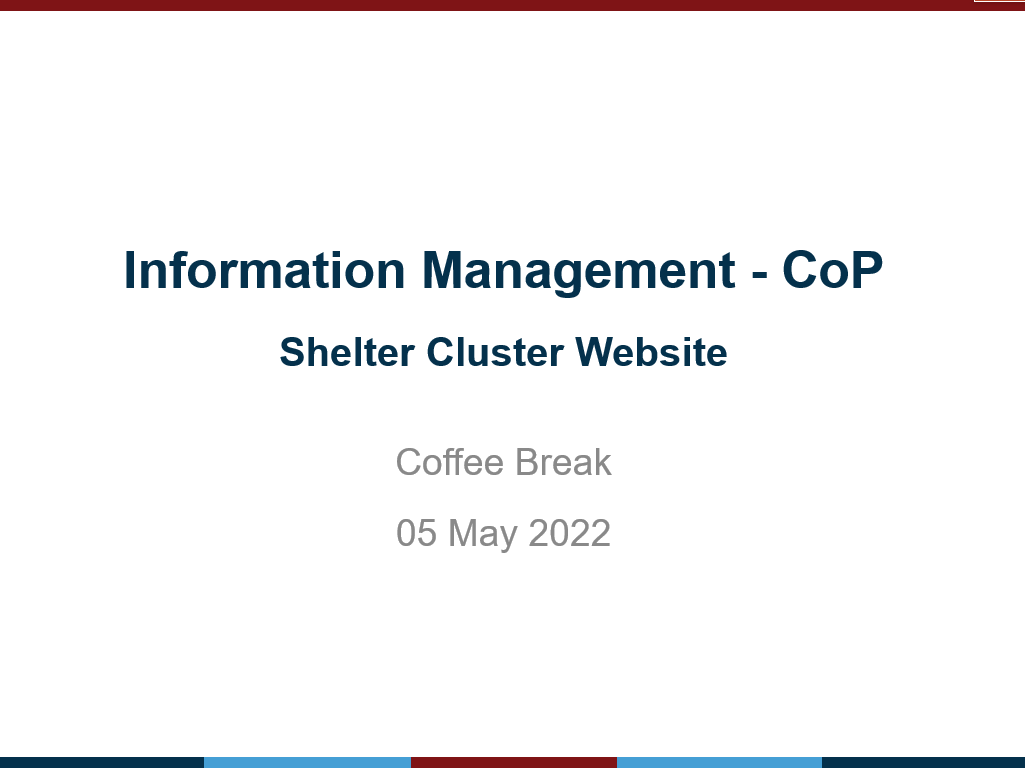 Information Management - CoP

Shelter Cluster Website

Coffee Break

05 May 2022